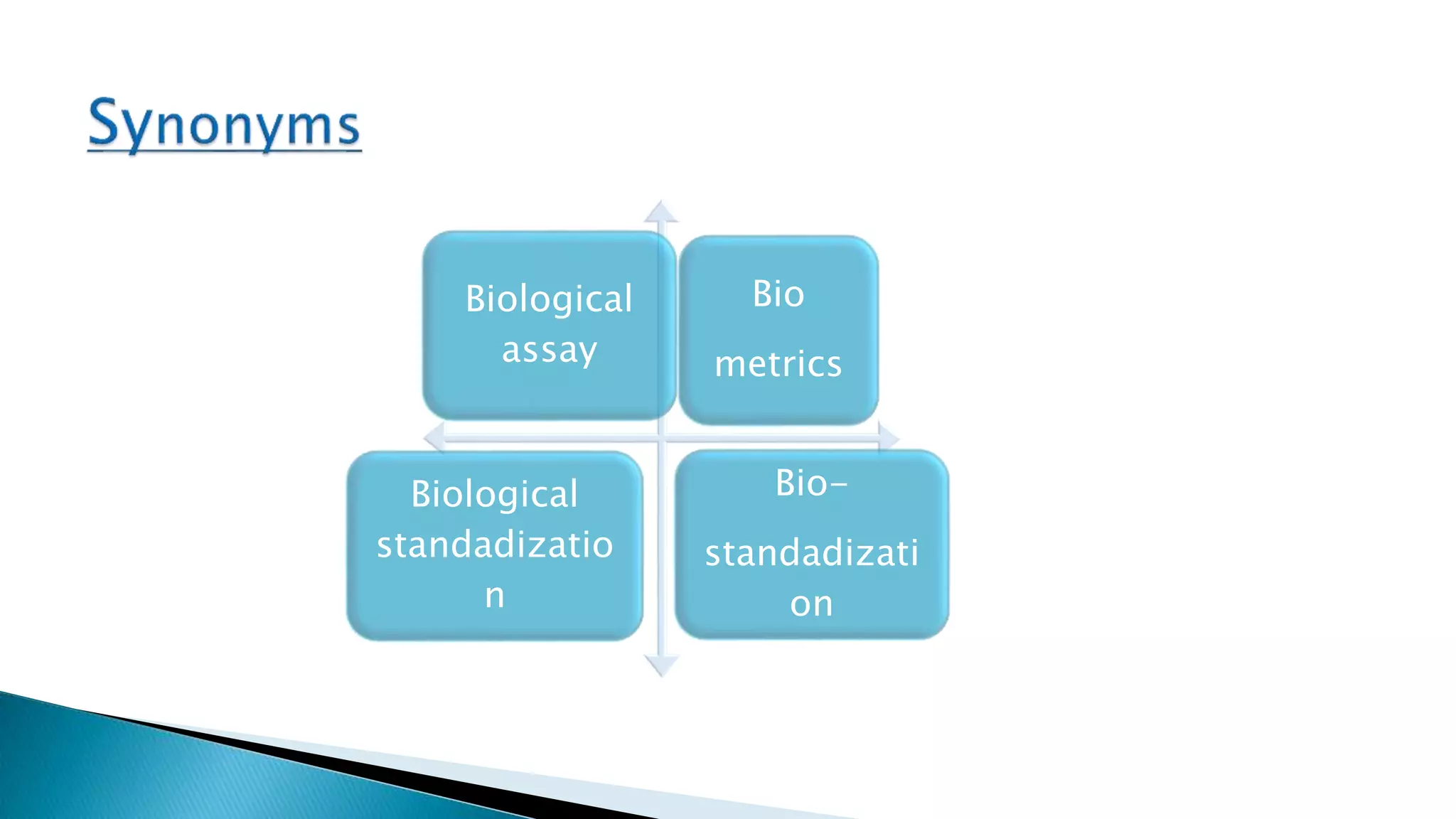 Synonyms

Biological assay

Bio metrics

Biological standadization

Bio-standadization